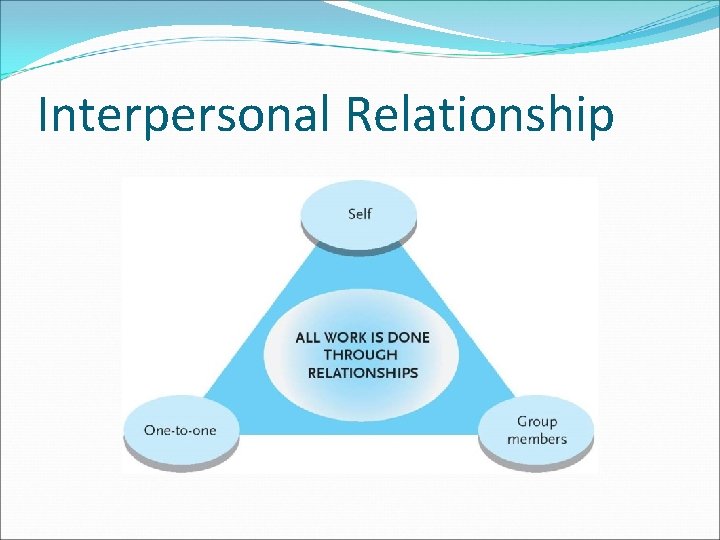 Interpersonal Relationship

Self

ALL WORK IS DONE THROUGH RELATIONSHIPS

One-to-one

Group members